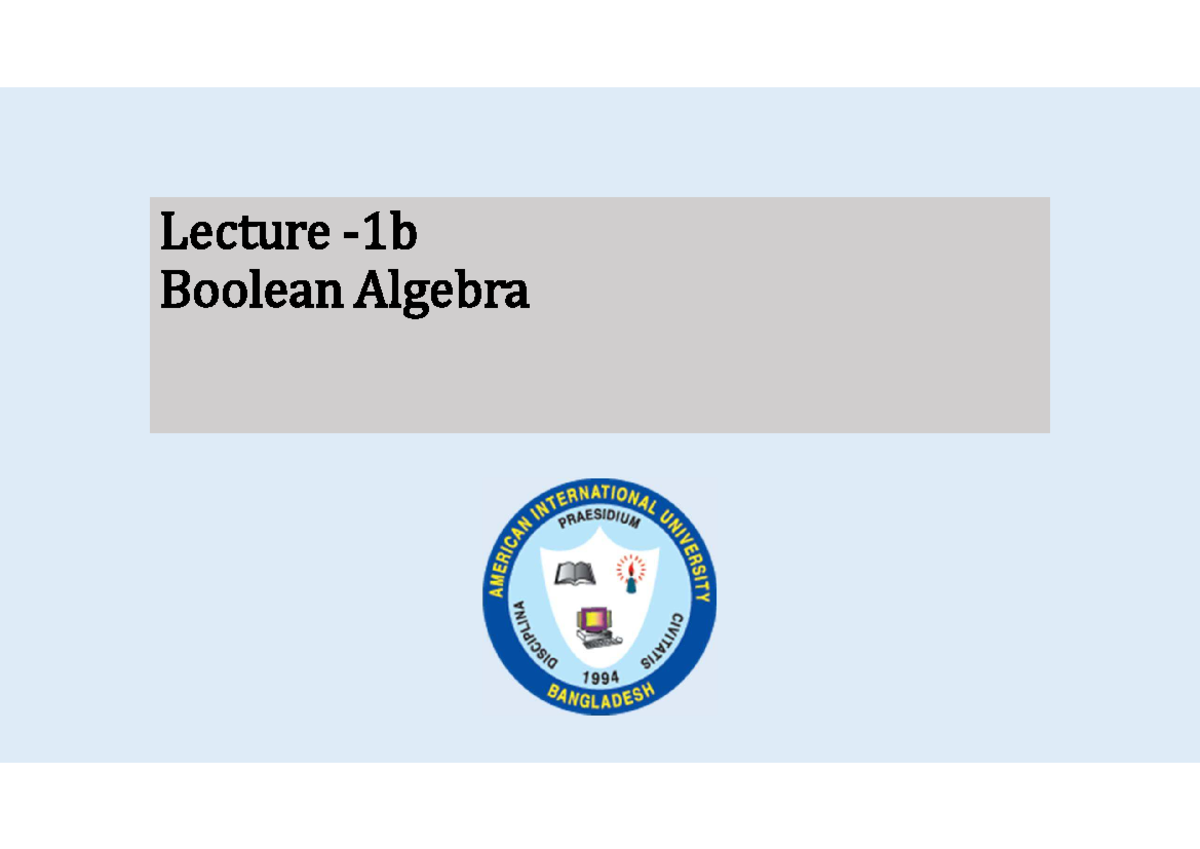 Lecture -1b
Boolean Algebra

AMERICAN INTERNATIONAL UNIVERSITY
PRAESIDIUM
DISCIPLINA
CIVITATIS
1994
BANGLADESH